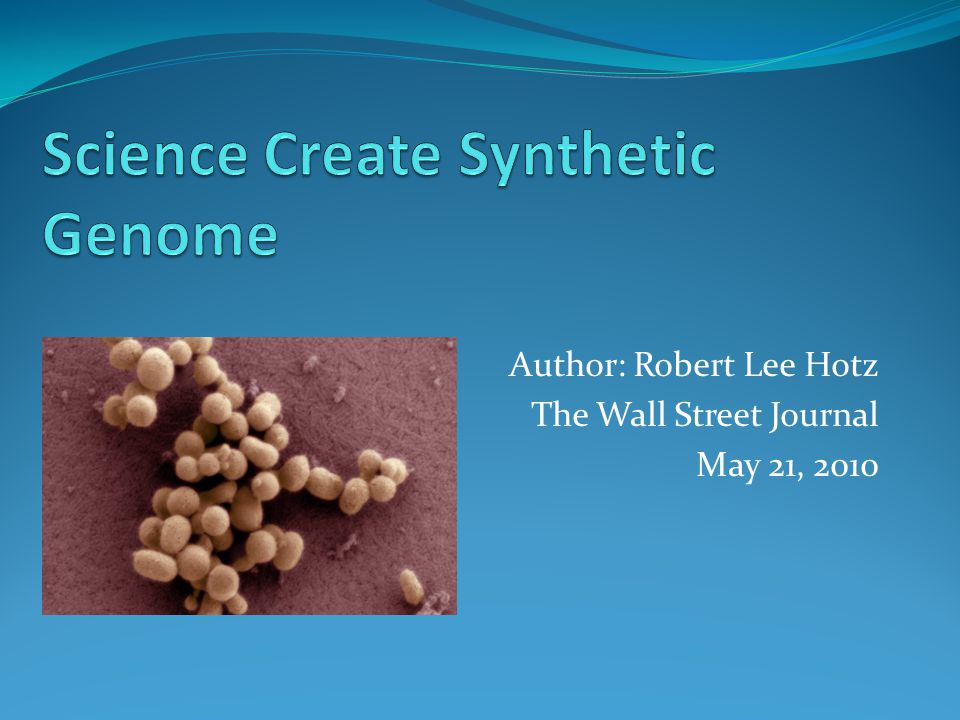 Science Create Synthetic Genome

Author: Robert Lee Hotz
The Wall Street Journal
May 21, 2010